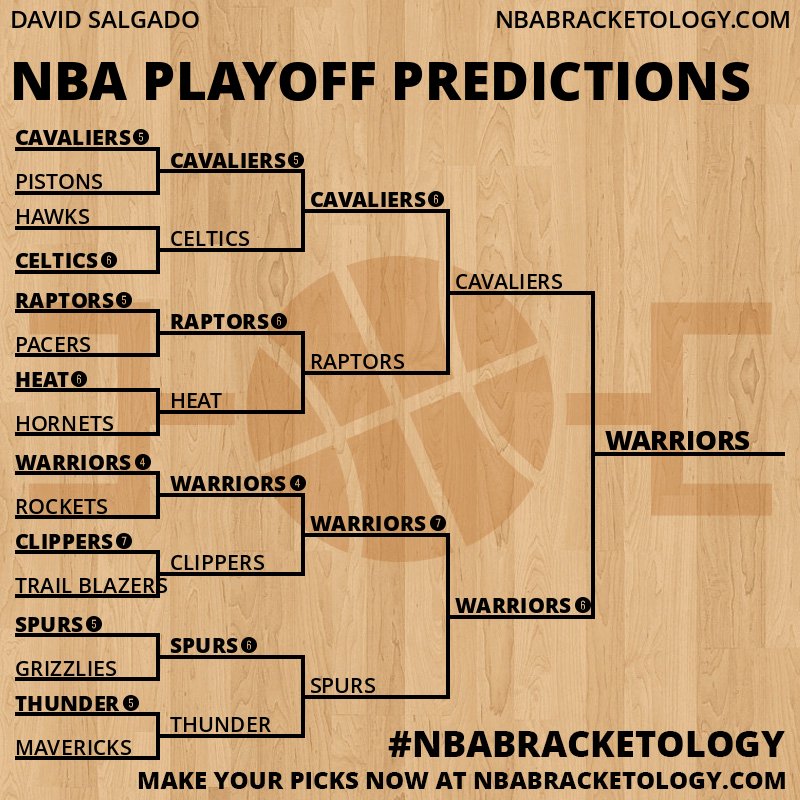 DAVID SALGADO

NBABRACKETOLOGY.COM

NBA PLAYOFF PREDICTIONS

CAVALIERS 5
PISTONS
HAWKS
CELTICS 6
RAPTORS 5
PACERS
HEAT 6
HORNETS
WARRIORS 4
ROCKETS
CLIPPERS 7
TRAIL BLAZERS
SPURS 5
GRIZZLIES
THUNDER 5
MAVERICKS

CAVALIERS 5
CELTICS
RAPTORS 6
HEAT
WARRIORS 4
CLIPPERS
SPURS 6
THUNDER

CAVALIERS 6
RAPTORS
WARRIORS 7
SPURS

CAVALIERS
WARRIORS 6

WARRIORS

#NBABRACKETOLOGY

MAKE YOUR PICKS NOW AT NBABRACKETOLOGY.COM